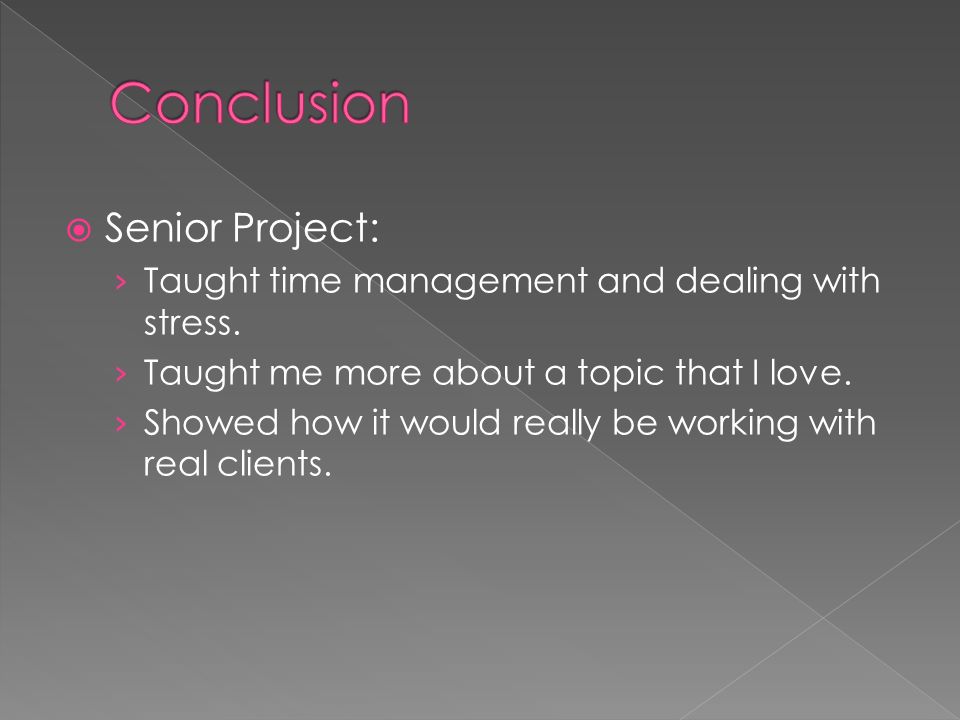 Conclusion

Senior Project:

› Taught time management and dealing with stress.

› Taught me more about a topic that I love.

› Showed how it would really be working with real clients.